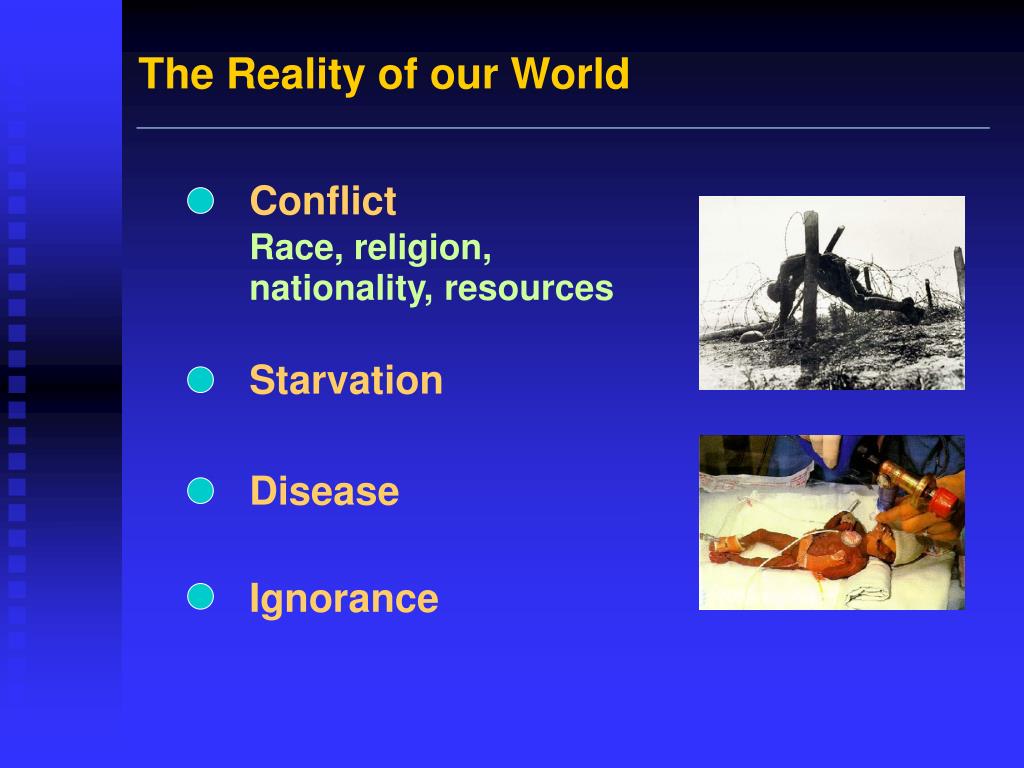 The Reality of our World

Conflict
Race, religion, nationality, resources

Starvation

Disease

Ignorance